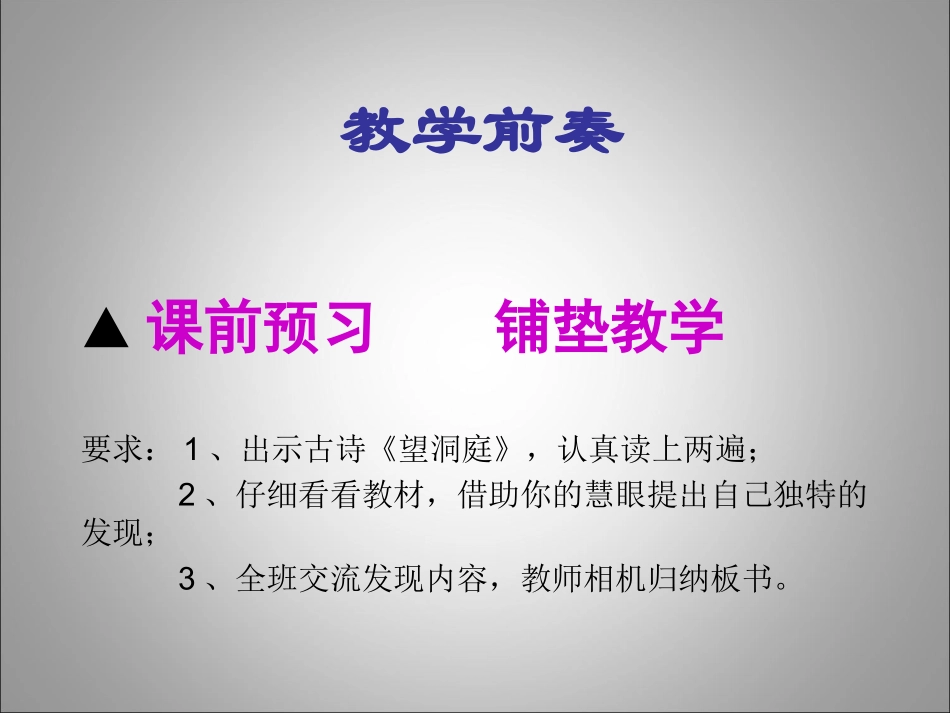 教学前奏

▲ 课前预习　　铺垫教学

要求： 1 、出示古诗《望洞庭》，认真读上两遍；

2 、仔细看看教材，借助你的慧眼提出自己独特的发现；

3 、全班交流发现内容，教师相机归纳板书。